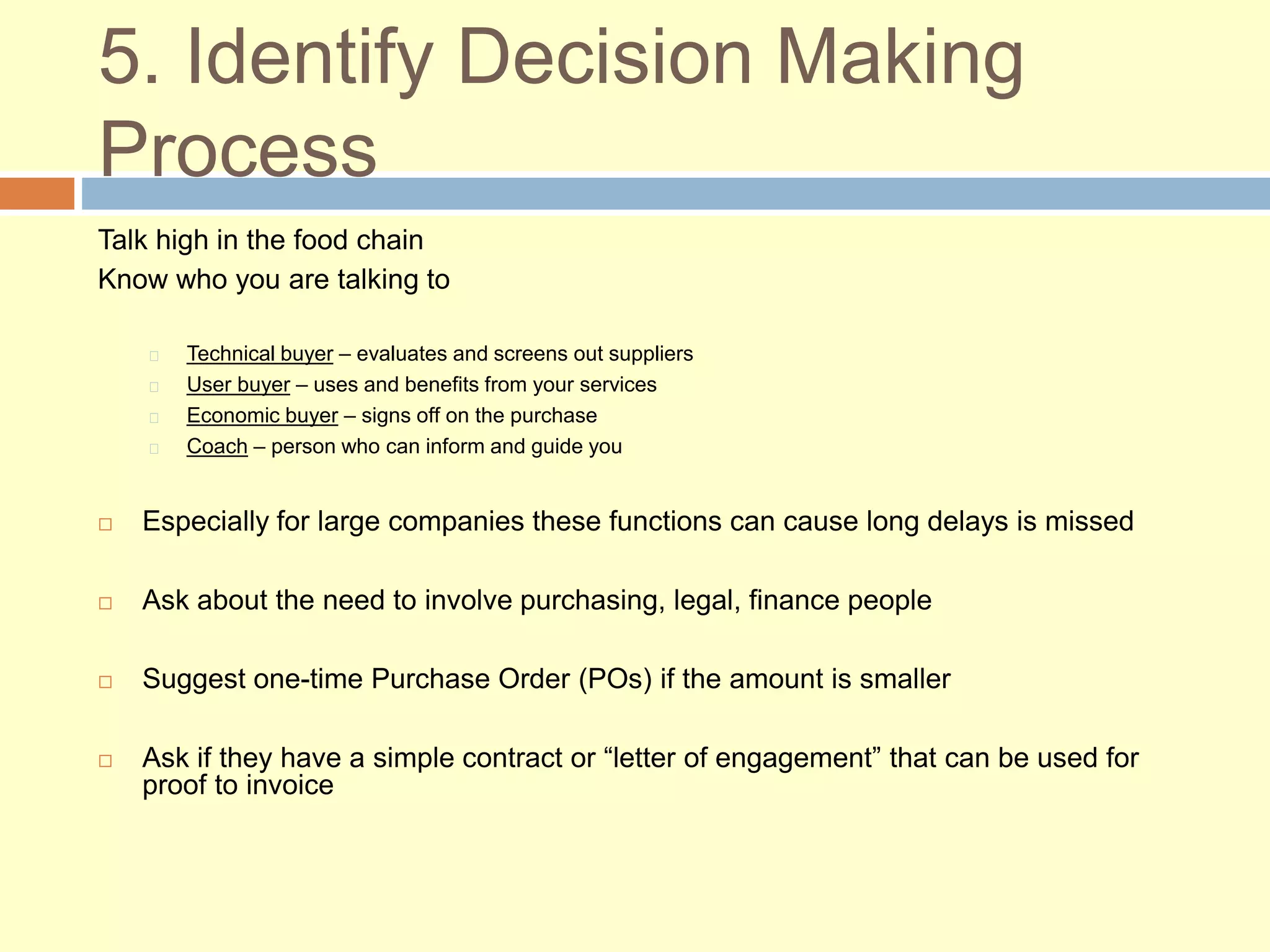 5. Identify Decision Making Process

Talk high in the food chain
Know who you are talking to

Technical buyer – evaluates and screens out suppliers
User buyer – uses and benefits from your services
Economic buyer – signs off on the purchase
Coach – person who can inform and guide you

Especially for large companies these functions can cause long delays is missed

Ask about the need to involve purchasing, legal, finance people

Suggest one-time Purchase Order (POs) if the amount is smaller

Ask if they have a simple contract or “letter of engagement” that can be used for proof to invoice